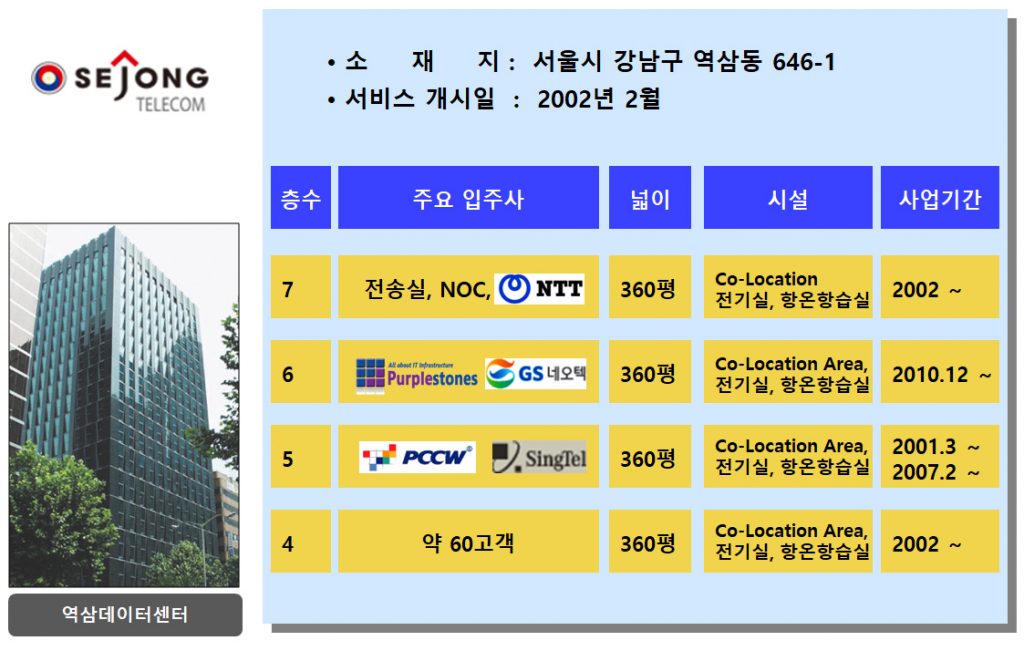 SEJONG TELECOM

• 소 재 지 : 서울시 강남구 역삼동 646-1
• 서비스 개시일 : 2002년 2월

| 층수 | 주요 입주사 | 넓이 | 시설 | 사업기간 |
|---|---|---|---|---|
| 7 | 전송실, NOC, NTT | 360평 | Co-Location 전기실, 항온항습실 | 2002 ~ |
| 6 | All about IT Infrastructure Purplestones GS 네오텍 | 360평 | Co-Location Area, 전기실, 항온항습실 | 2010.12 ~ |
| 5 | PCCW SingTel | 360평 | Co-Location Area, 전기실, 항온항습실 | 2001.3 ~ 2007.2 ~ |
| 4 | 약 60고객 | 360평 | Co-Location Area, 전기실, 항온항습실 | 2002 ~ |

역삼데이터센터